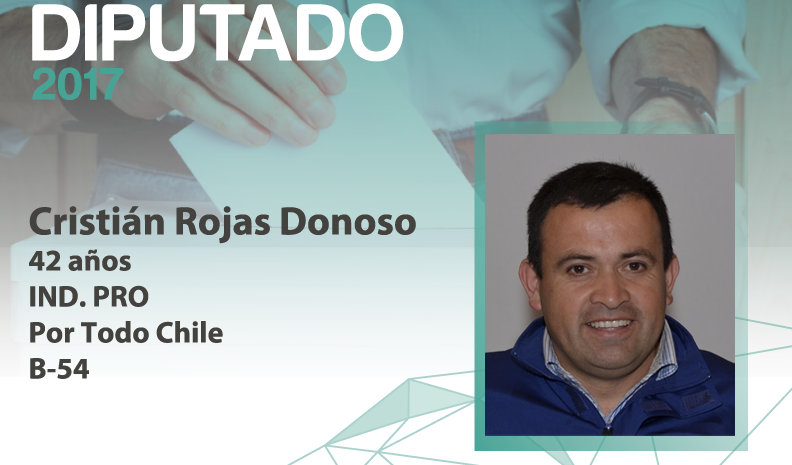 DIPUTADO
2017

Cristián Rojas Donoso
42 años
IND. PRO
Por Todo Chile
B-54